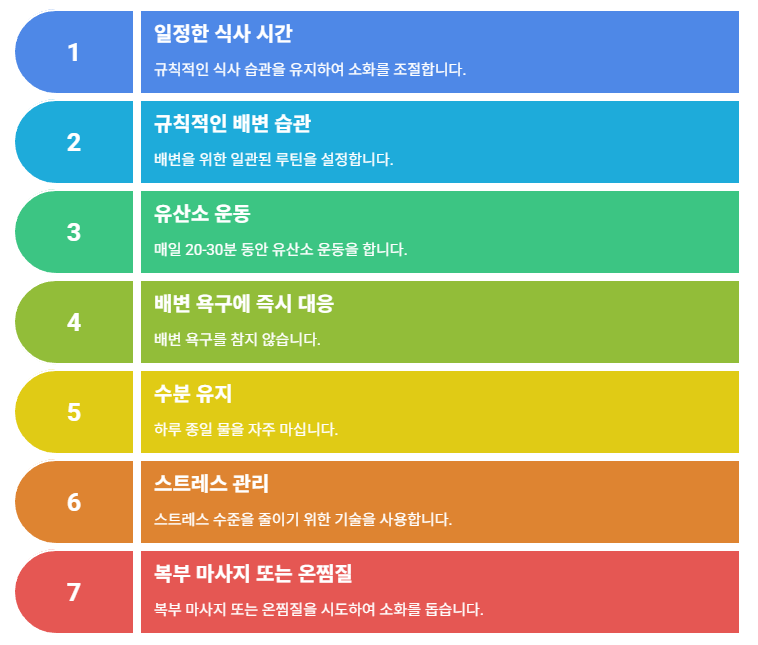 1

일정한 식사 시간

규칙적인 식사 습관을 유지하여 소화를 조절합니다.

2

규칙적인 배변 습관

배변을 위한 일관된 루틴을 설정합니다.

3

유산소 운동

매일 20-30분 동안 유산소 운동을 합니다.

4

배변 욕구에 즉시 대응

배변 욕구를 참지 않습니다.

5

수분 유지

하루 종일 물을 자주 마십니다.

6

스트레스 관리

스트레스 수준을 줄이기 위한 기술을 사용합니다.

7

복부 마사지 또는 온찜질

복부 마사지 또는 온찜질을 시도하여 소화를 돕습니다.